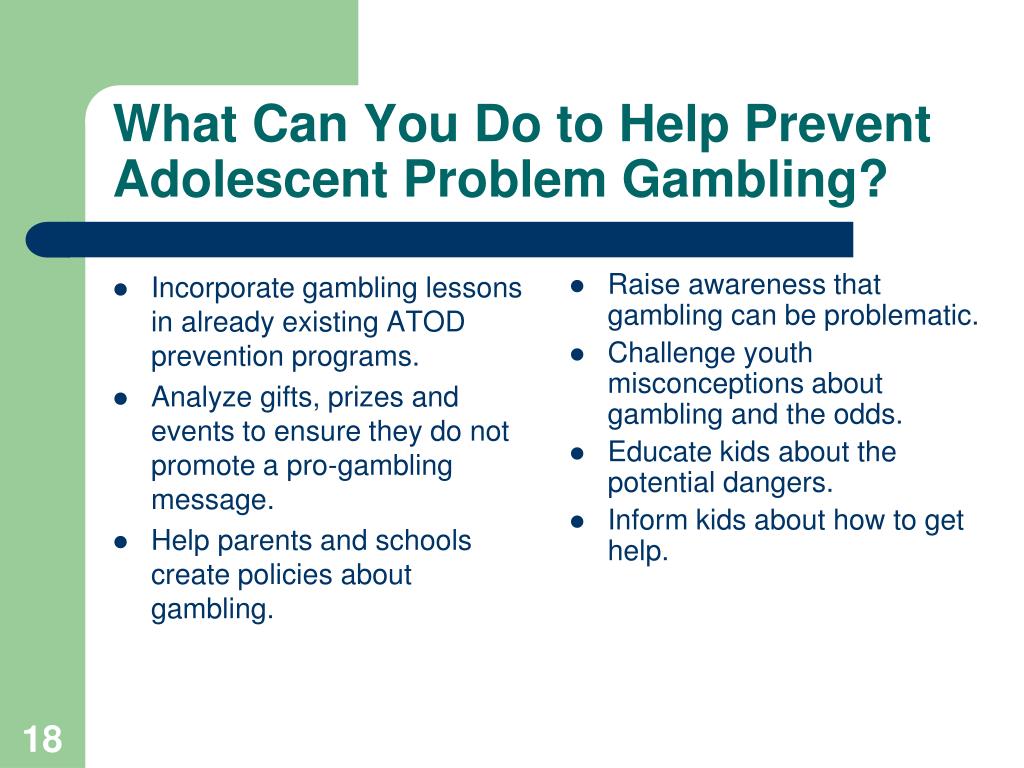 What Can You Do to Help Prevent Adolescent Problem Gambling?

- Incorporate gambling lessons in already existing ATOD prevention programs.
- Analyze gifts, prizes and events to ensure they do not promote a pro-gambling message.
- Help parents and schools create policies about gambling.

- Raise awareness that gambling can be problematic.
- Challenge youth misconceptions about gambling and the odds.
- Educate kids about the potential dangers.
- Inform kids about how to get help.

18